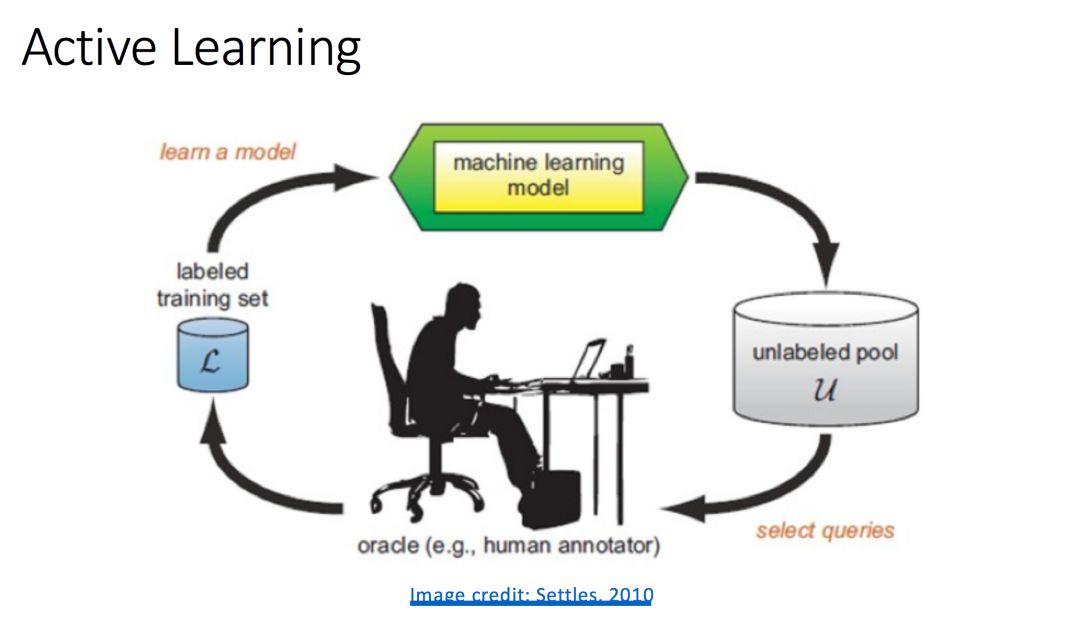 Active Learning

learn a model

machine learning model

labeled training set

$\mathcal{L}$

unlabeled pool

$\mathcal{U}$

oracle (e.g., human annotator)

select queries

Image credit: Settles, 2010